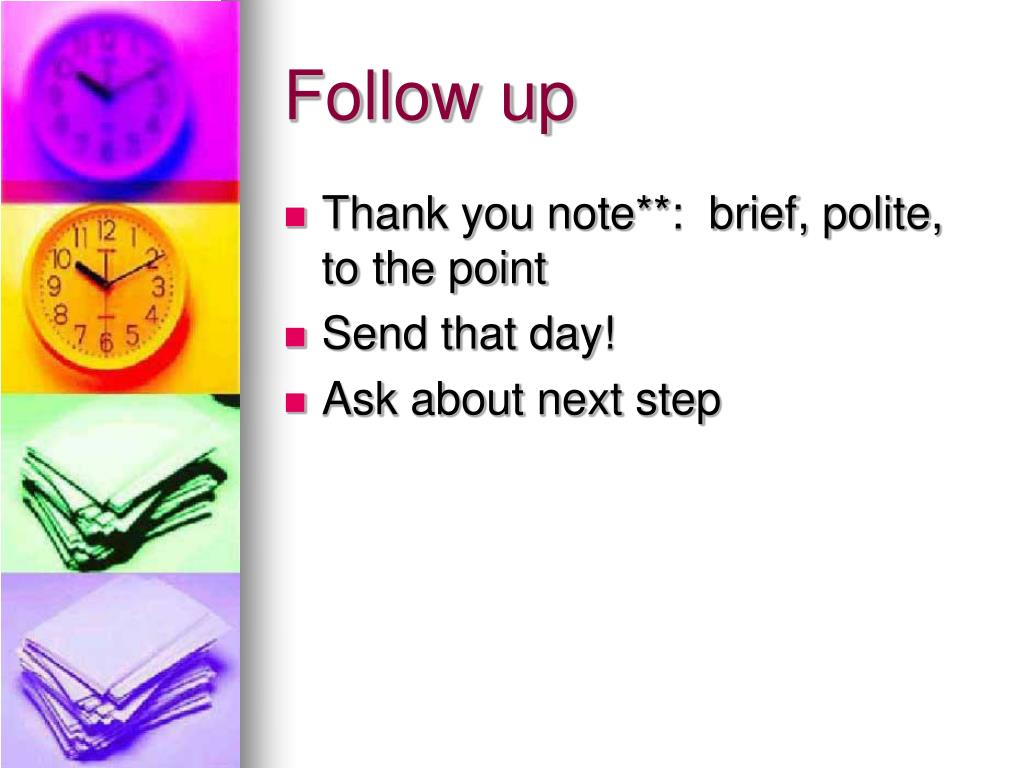 Follow up

- Thank you note**: brief, polite, to the point
- Send that day!
- Ask about next step